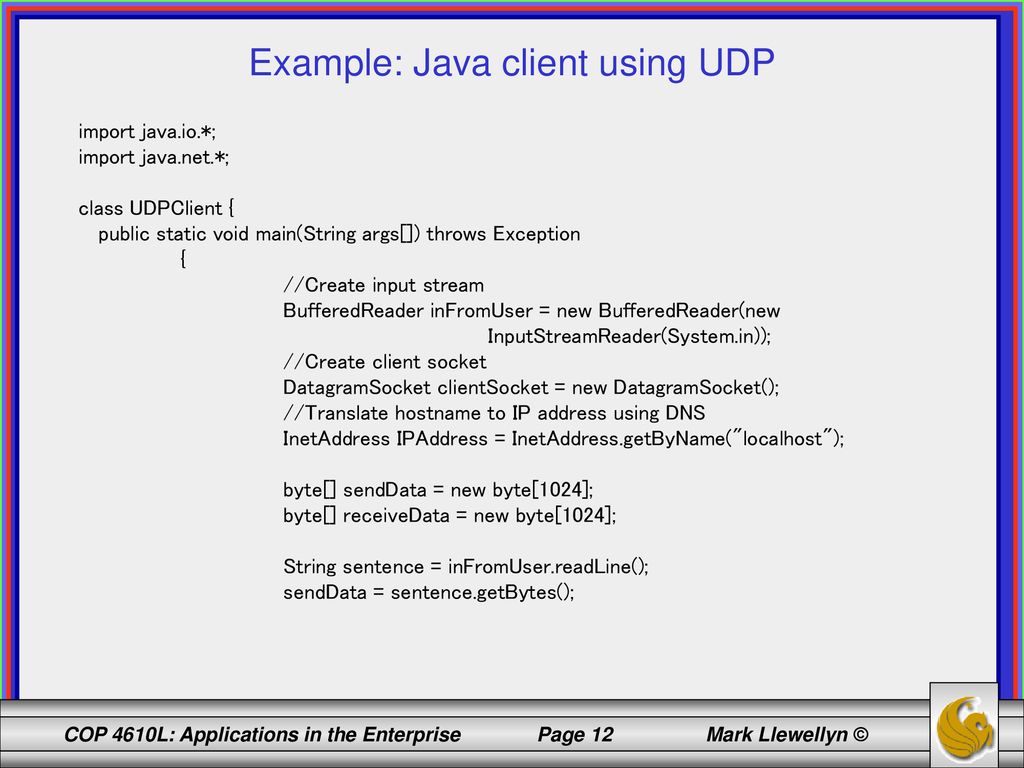 Example: Java client using UDP

import java.io.*;
import java.net.*;

class UDPClient {
public static void main(String args[]) throws Exception
{
//Create input stream
BufferedReader inFromUser = new BufferedReader(new
InputStreamReader(System.in));
//Create client socket
DatagramSocket clientSocket = new DatagramSocket();
//Translate hostname to IP address using DNS
InetAddress IPAddress = InetAddress.getByName("localhost");

byte[] sendData = new byte[1024];
byte[] receiveData = new byte[1024];

String sentence = inFromUser.readLine();
sendData = sentence.getBytes();

COP 4610L: Applications in the Enterprise Page 12 Mark Llewellyn ©